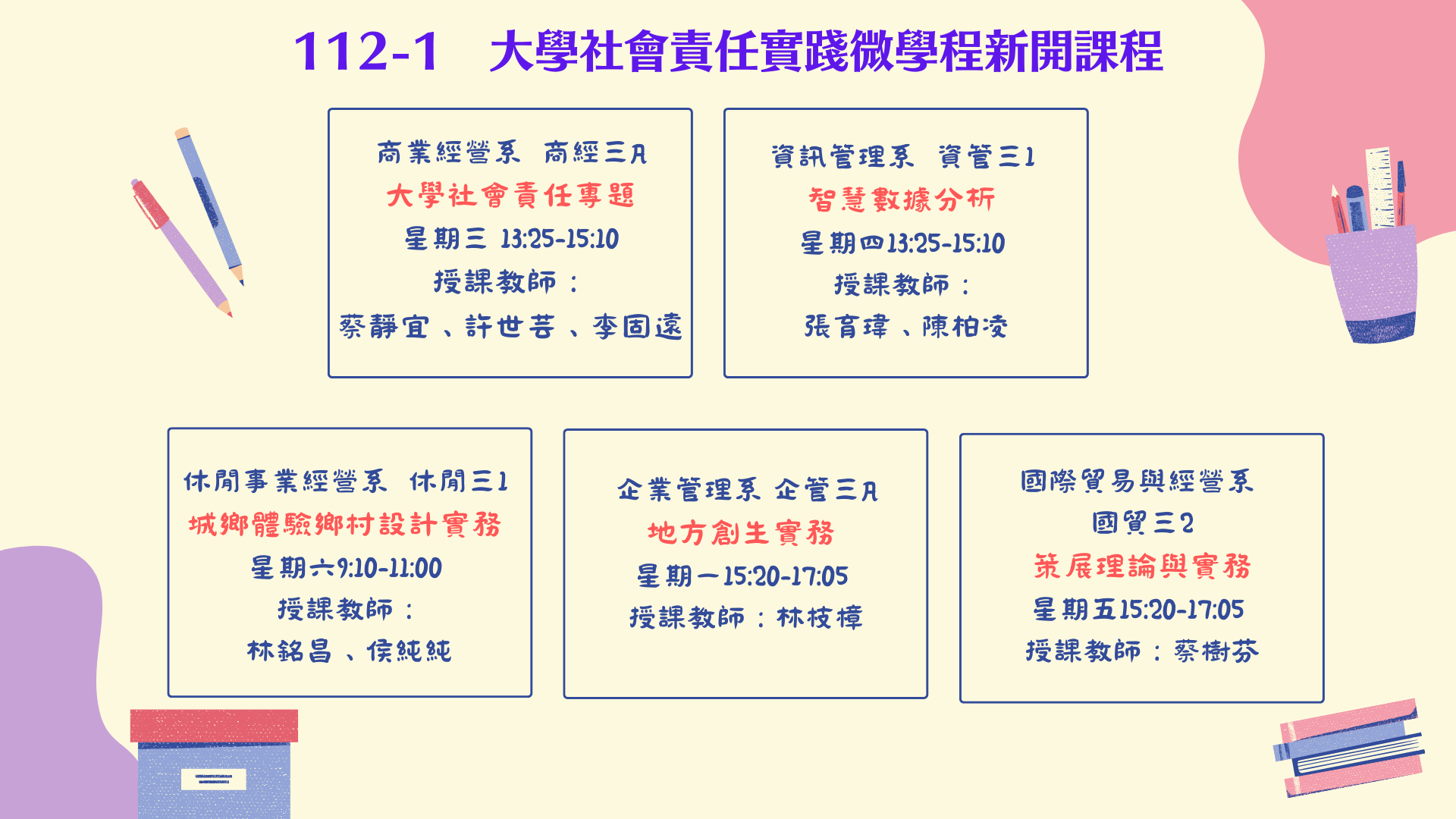 112-1　大學社會責任實踐微學程新開課程

商業經營系　商經三A
大學社會責任專題
星期三 13:25-15:10
授課教師：
蔡靜宜、許世芸、李固遠

資訊管理系　資管三1
智慧數據分析
星期四13:25-15:10
授課教師：
張育瑋、陳柏凌

休閒事業經營系　休閒三1
城鄉體驗鄉村設計實務
星期六9:10-11:00
授課教師：
林銘昌、侯純純

企業管理系 企管三A
地方創生實務
星期一15:20-17:05
授課教師：林枝樟

國際貿易與經營系
國貿三2
策展理論與實務
星期五15:20-17:05
授課教師：蔡樹芬